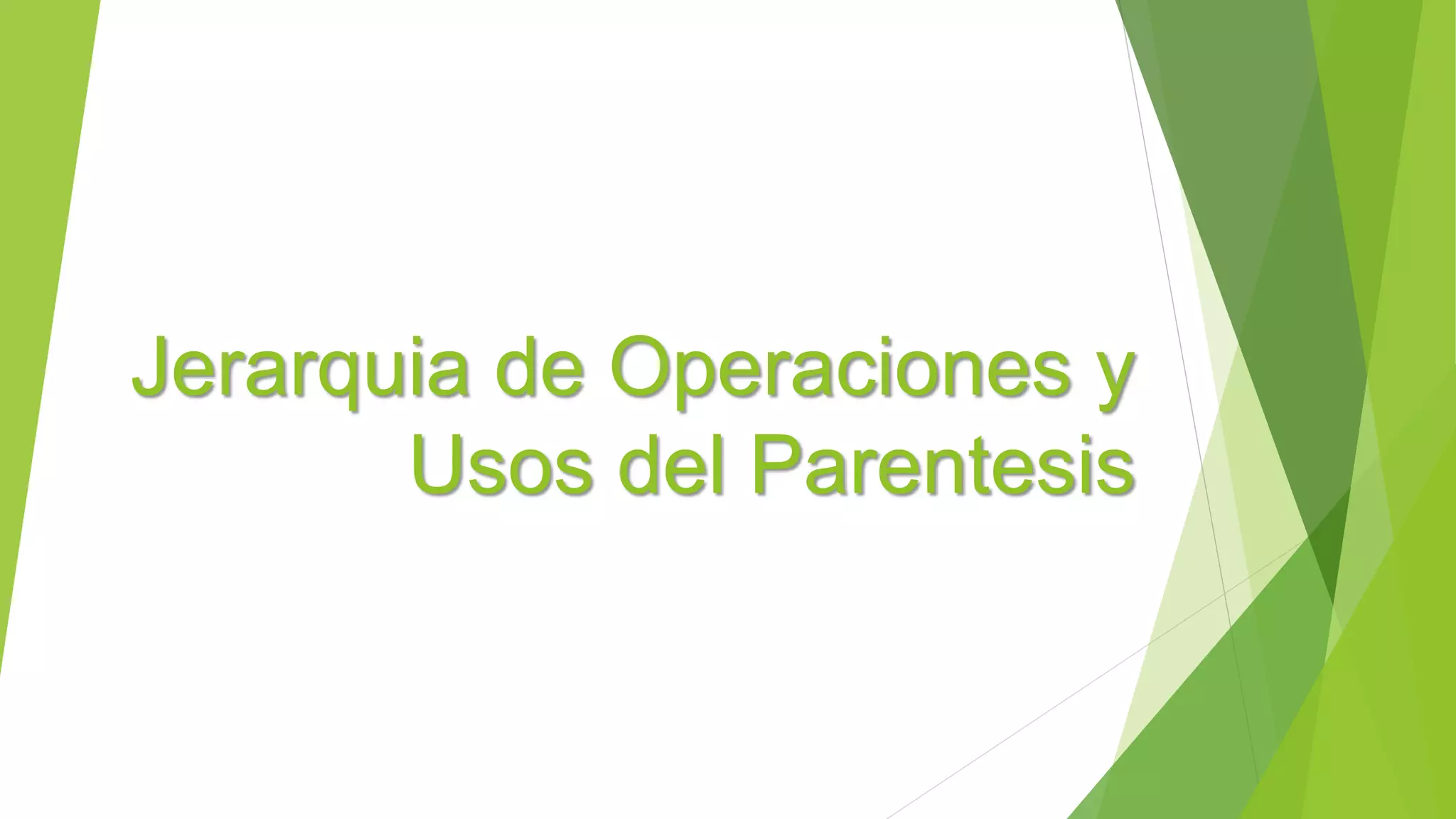 Jerarquia de Operaciones y Usos del Parentesis